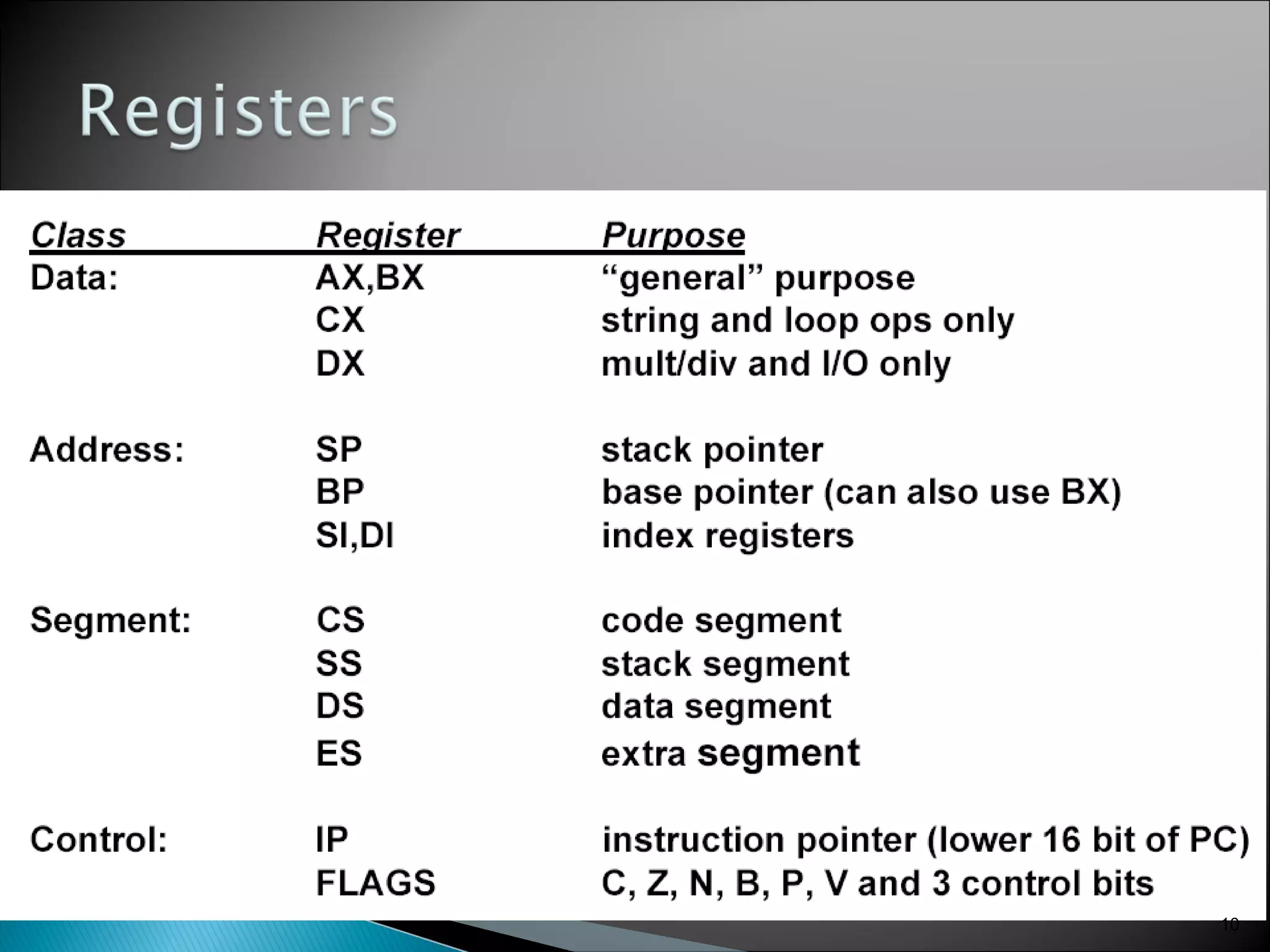 Registers

| Class | Register | Purpose |
|---|---|---|
| Data: | AX,BX | “general” purpose |
| | CX | string and loop ops only |
| | DX | mult/div and I/O only |
| Address: | SP | stack pointer |
| | BP | base pointer (can also use BX) |
| | SI,DI | index registers |
| Segment: | CS | code segment |
| | SS | stack segment |
| | DS | data segment |
| | ES | extra segment |
| Control: | IP | instruction pointer (lower 16 bit of PC) |
| | FLAGS | C, Z, N, B, P, V and 3 control bits |

10